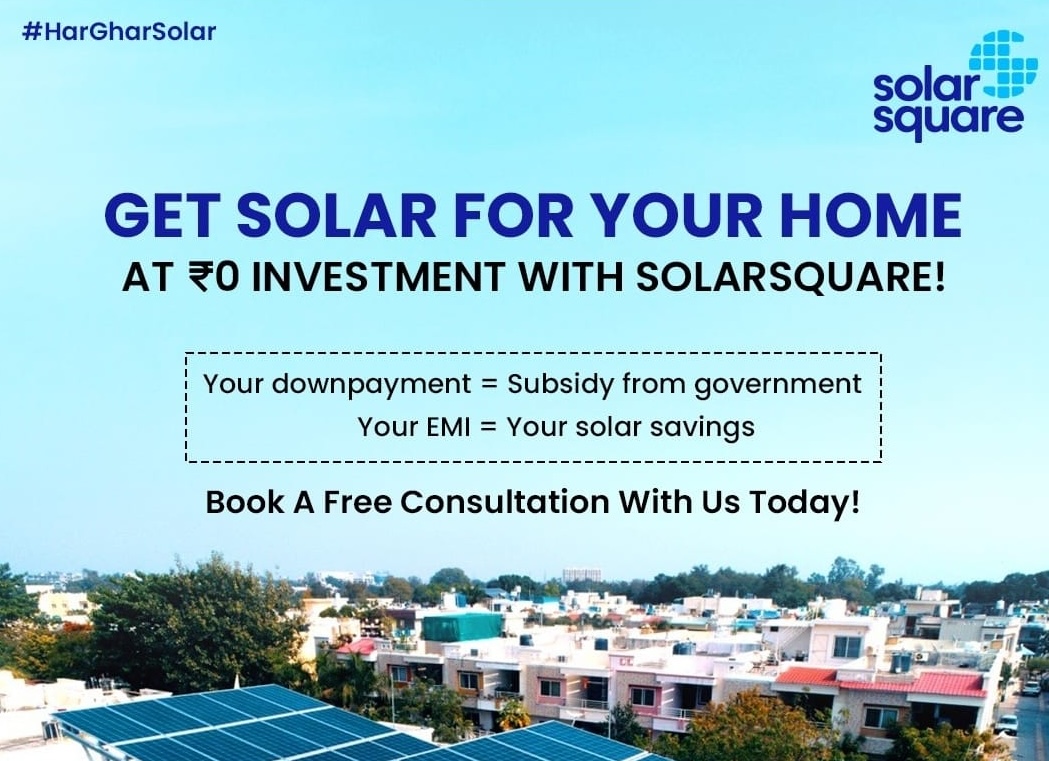 #HarGharSolar

solar square

GET SOLAR FOR YOUR HOME

AT ₹0 INVESTMENT WITH SOLARSQUARE!

Your downpayment = Subsidy from government
Your EMI = Your solar savings

Book A Free Consultation With Us Today!